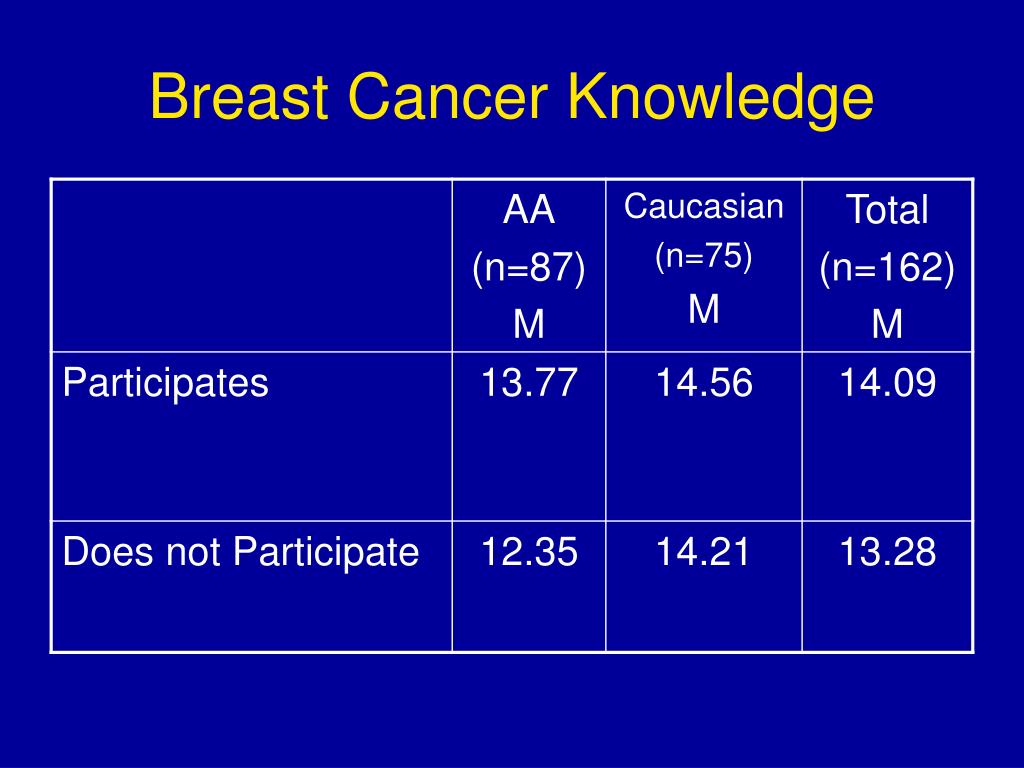 Breast Cancer Knowledge

| | AA (n=87) M | Caucasian (n=75) M | Total (n=162) M |
|---|---|---|---|
| Participates | 13.77 | 14.56 | 14.09 |
| Does not Participate | 12.35 | 14.21 | 13.28 |